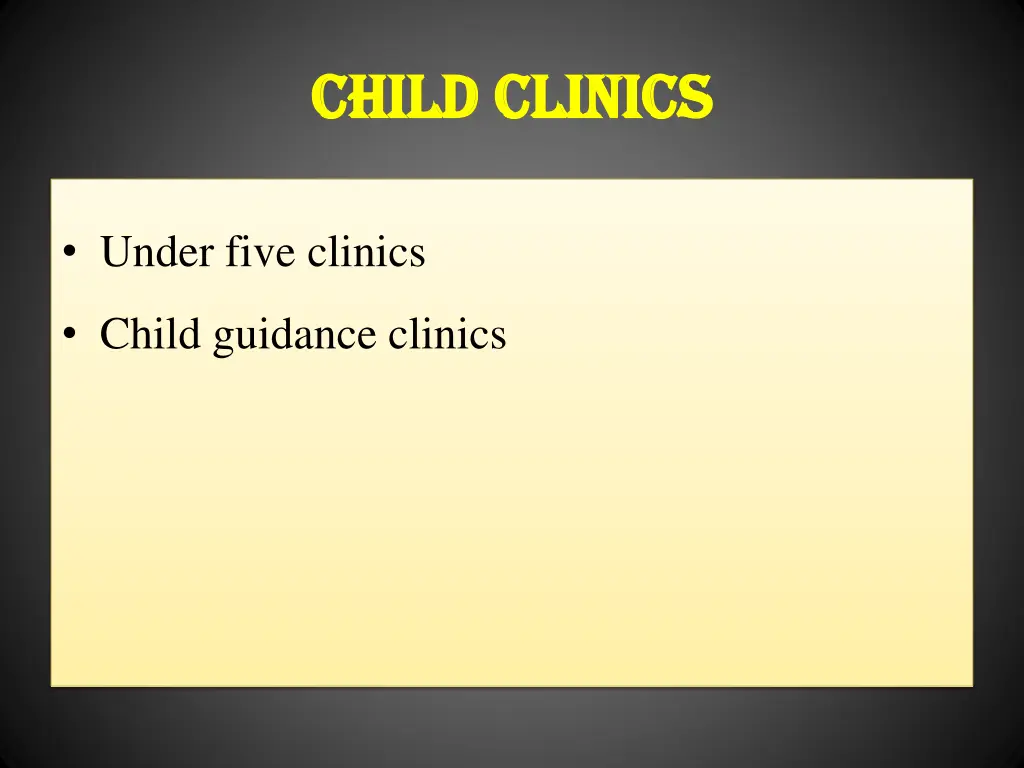 CHILD CLINICS

• Under five clinics
• Child guidance clinics